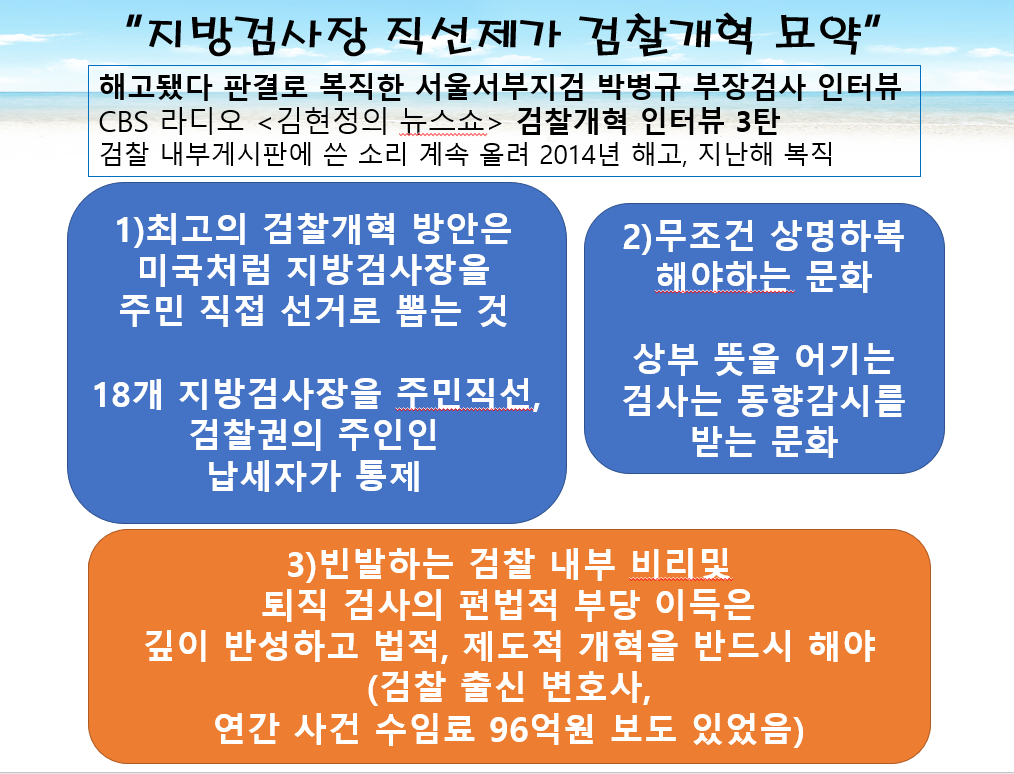 "지방검사장 직선제가 검찰개혁 묘약"

해고됐다 판결로 복직한 서울서부지검 박병규 부장검사 인터뷰
CBS 라디오 <김현정의 뉴스쇼> 검찰개혁 인터뷰 3탄
검찰 내부게시판에 쓴 소리 계속 올려 2014년 해고, 지난해 복직

1)최고의 검찰개혁 방안은 미국처럼 지방검사장을 주민 직접 선거로 뽑는 것

18개 지방검사장을 주민직선, 검찰권의 주인인 납세자가 통제

2)무조건 상명하복 해야하는 문화

상부 뜻을 어기는 검사는 동향감시를 받는 문화

3)빈발하는 검찰 내부 비리및 퇴직 검사의 편법적 부당 이득은 깊이 반성하고 법적, 제도적 개혁을 반드시 해야 (검찰 출신 변호사, 연간 사건 수임료 96억원 보도 있었음)